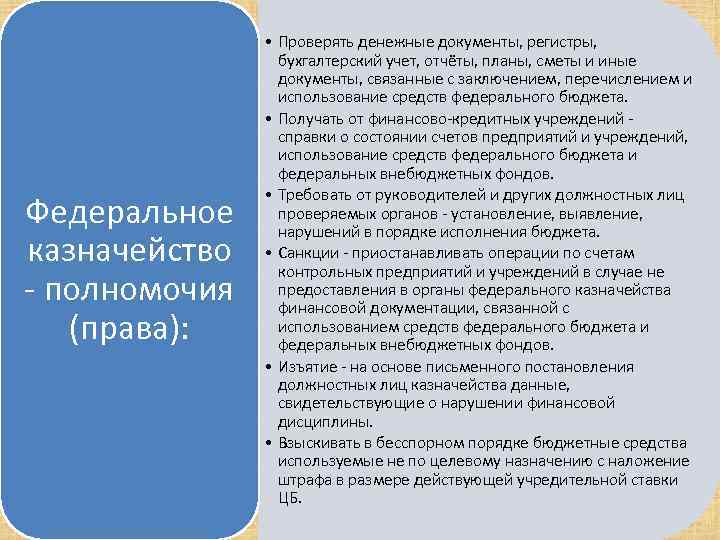 Федеральное казначейство - полномочия (права):

• Проверять денежные документы, регистры, бухгалтерский учет, отчёты, планы, сметы и иные документы, связанные с заключением, перечислением и использование средств федерального бюджета.
• Получать от финансово-кредитных учреждений - справки о состоянии счетов предприятий и учреждений, использование средств федерального бюджета и федеральных внебюджетных фондов.
• Требовать от руководителей и других должностных лиц проверяемых органов - установление, выявление, нарушений в порядке исполнения бюджета.
• Санкции - приостанавливать операции по счетам контрольных предприятий и учреждений в случае не предоставления в органы федерального казначейства финансовой документации, связанной с использованием средств федерального бюджета и федеральных внебюджетных фондов.
• Изъятие - на основе письменного постановления должностных лиц казначейства данные, свидетельствующие о нарушении финансовой дисциплины.
• Взыскивать в бесспорном порядке бюджетные средства используемые не по целевому назначению с наложение штрафа в размере действующей учредительной ставки ЦБ.